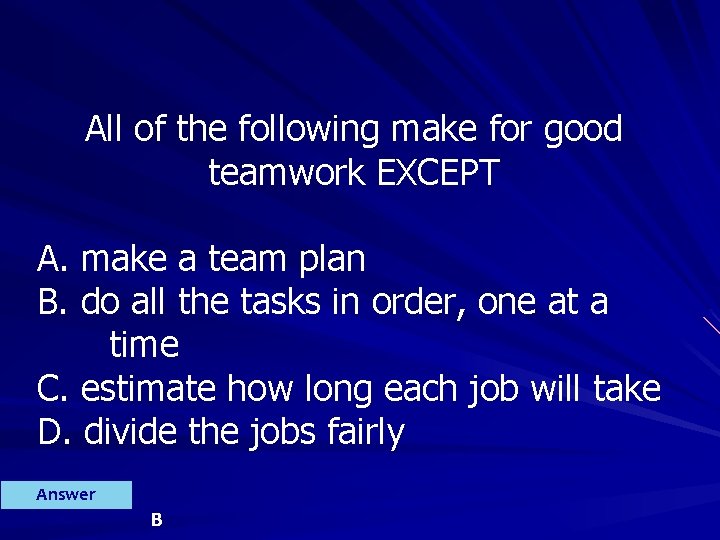 All of the following make for good teamwork EXCEPT

A. make a team plan
B. do all the tasks in order, one at a time
C. estimate how long each job will take
D. divide the jobs fairly

Answer

B